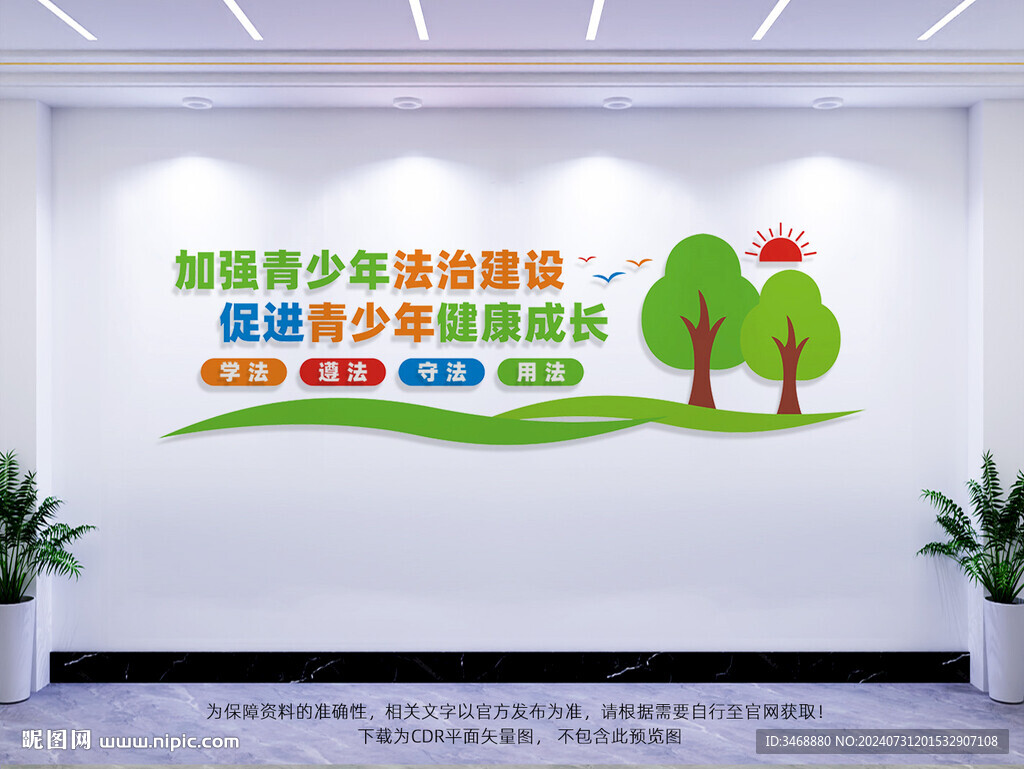 加强青少年法治建设
促进青少年健康成长

学法　遵法　守法　用法

为保障资料的准确性，相关文字以官方发布为准，请根据需要自行至官网获取！
下载为CDR平面矢量图，不包含此预览图

昵图网 www.nipic.com

ID:3468880 NO:20240731201532907108